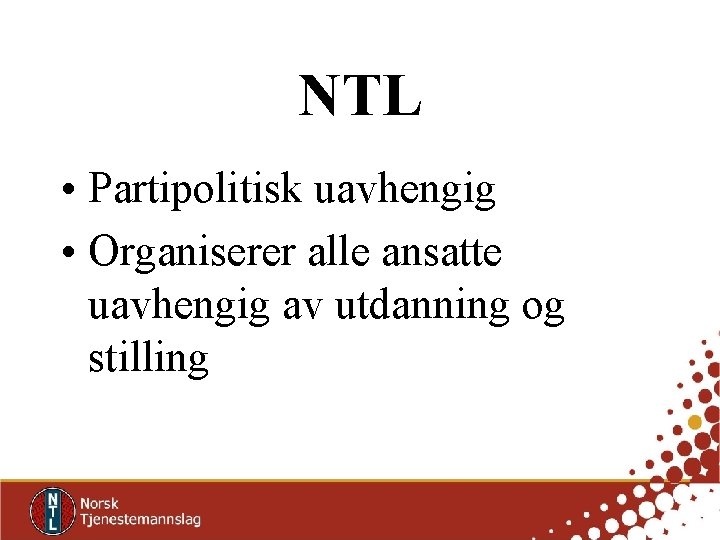 NTL

• Partipolitisk uavhengig
• Organiserer alle ansatte uavhengig av utdanning og stilling

NTL
Norsk Tjenestemannslag